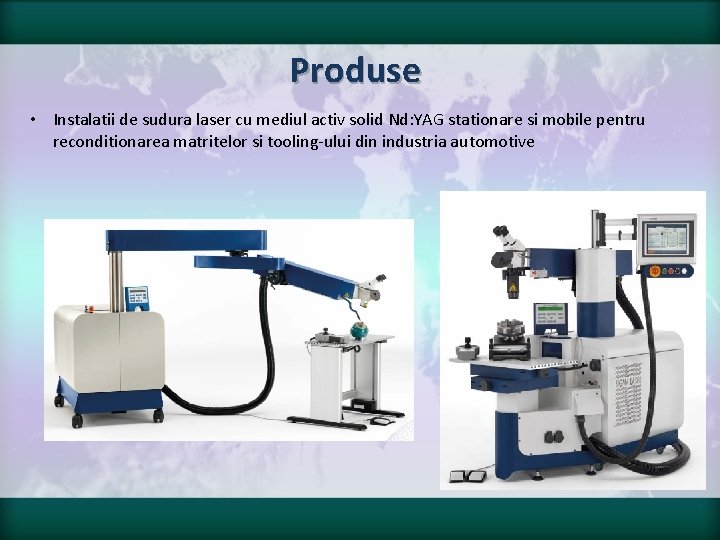 Produse

• Instalatii de sudura laser cu mediul activ solid Nd:YAG stationare si mobile pentru reconditionarea matritelor si tooling-ului din industria automotive